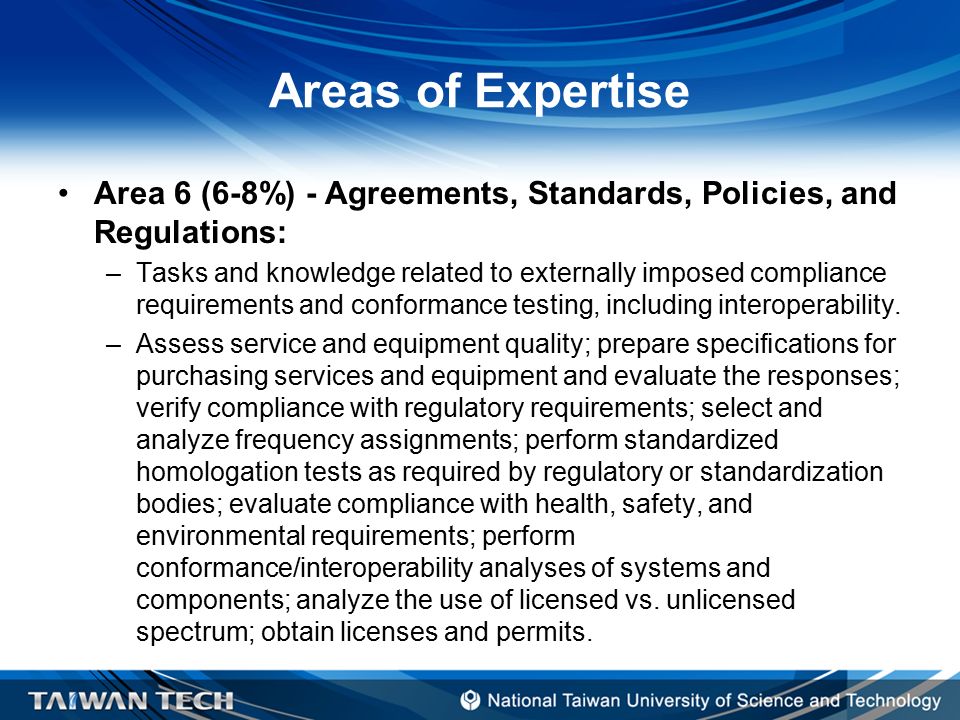 Areas of Expertise

• Area 6 (6-8%) - Agreements, Standards, Policies, and Regulations:

– Tasks and knowledge related to externally imposed compliance requirements and conformance testing, including interoperability.

– Assess service and equipment quality; prepare specifications for purchasing services and equipment and evaluate the responses; verify compliance with regulatory requirements; select and analyze frequency assignments; perform standardized homologation tests as required by regulatory or standardization bodies; evaluate compliance with health, safety, and environmental requirements; perform conformance/interoperability analyses of systems and components; analyze the use of licensed vs. unlicensed spectrum; obtain licenses and permits.

TAIWAN TECH

National Taiwan University of Science and Technology